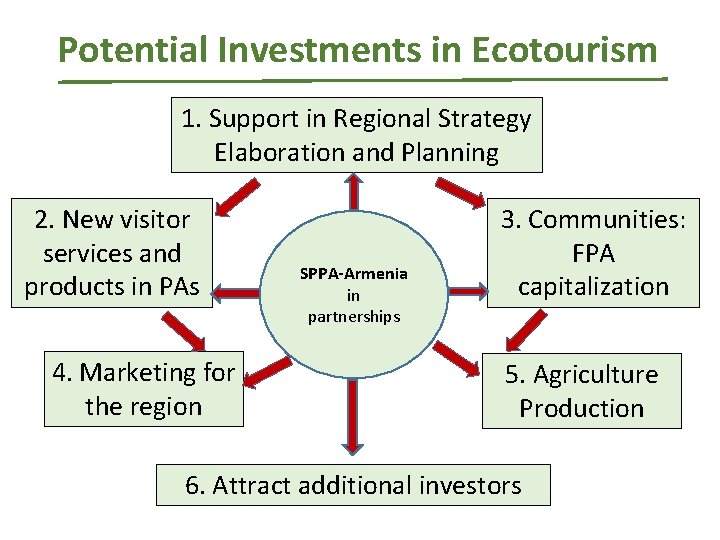 Potential Investments in Ecotourism

1. Support in Regional Strategy Elaboration and Planning

2. New visitor services and products in PAs

SPPA-Armenia in partnerships

3. Communities: FPA capitalization

4. Marketing for the region

5. Agriculture Production

6. Attract additional investors